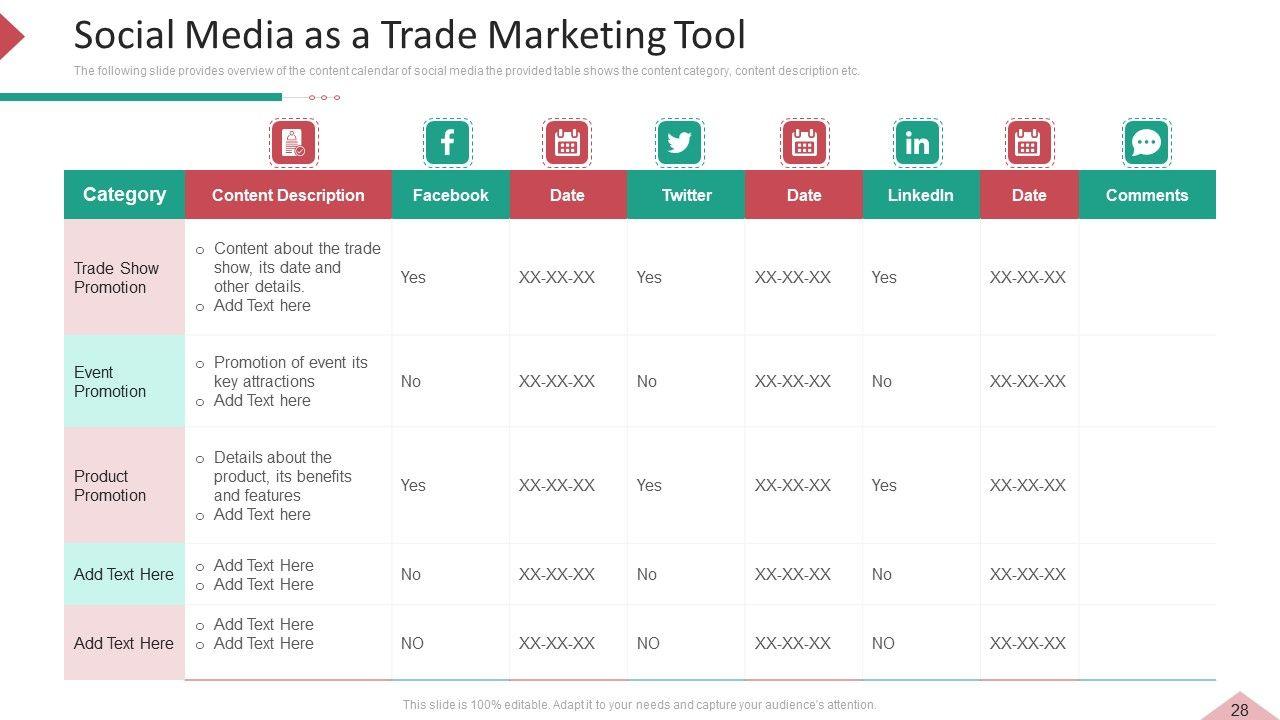 Social Media as a Trade Marketing Tool

The following slide provides overview of the content calendar of social media the provided table shows the content category, content description etc.

| Category | Content Description | Facebook | Date | Twitter | Date | LinkedIn | Date | Comments |
|---|---|---|---|---|---|---|---|---|
| Trade Show Promotion | o Content about the trade show, its date and other details. o Add Text here | Yes | XX-XX-XX | Yes | XX-XX-XX | Yes | XX-XX-XX | |
| Event Promotion | o Promotion of event its key attractions o Add Text here | No | XX-XX-XX | No | XX-XX-XX | No | XX-XX-XX | |
| Product Promotion | o Details about the product, its benefits and features o Add Text here | Yes | XX-XX-XX | Yes | XX-XX-XX | Yes | XX-XX-XX | |
| Add Text Here | o Add Text Here o Add Text Here | No | XX-XX-XX | No | XX-XX-XX | No | XX-XX-XX | |
| Add Text Here | o Add Text Here o Add Text Here | NO | XX-XX-XX | NO | XX-XX-XX | NO | XX-XX-XX | |

This slide is 100% editable. Adapt it to your needs and capture your audience's attention.

28